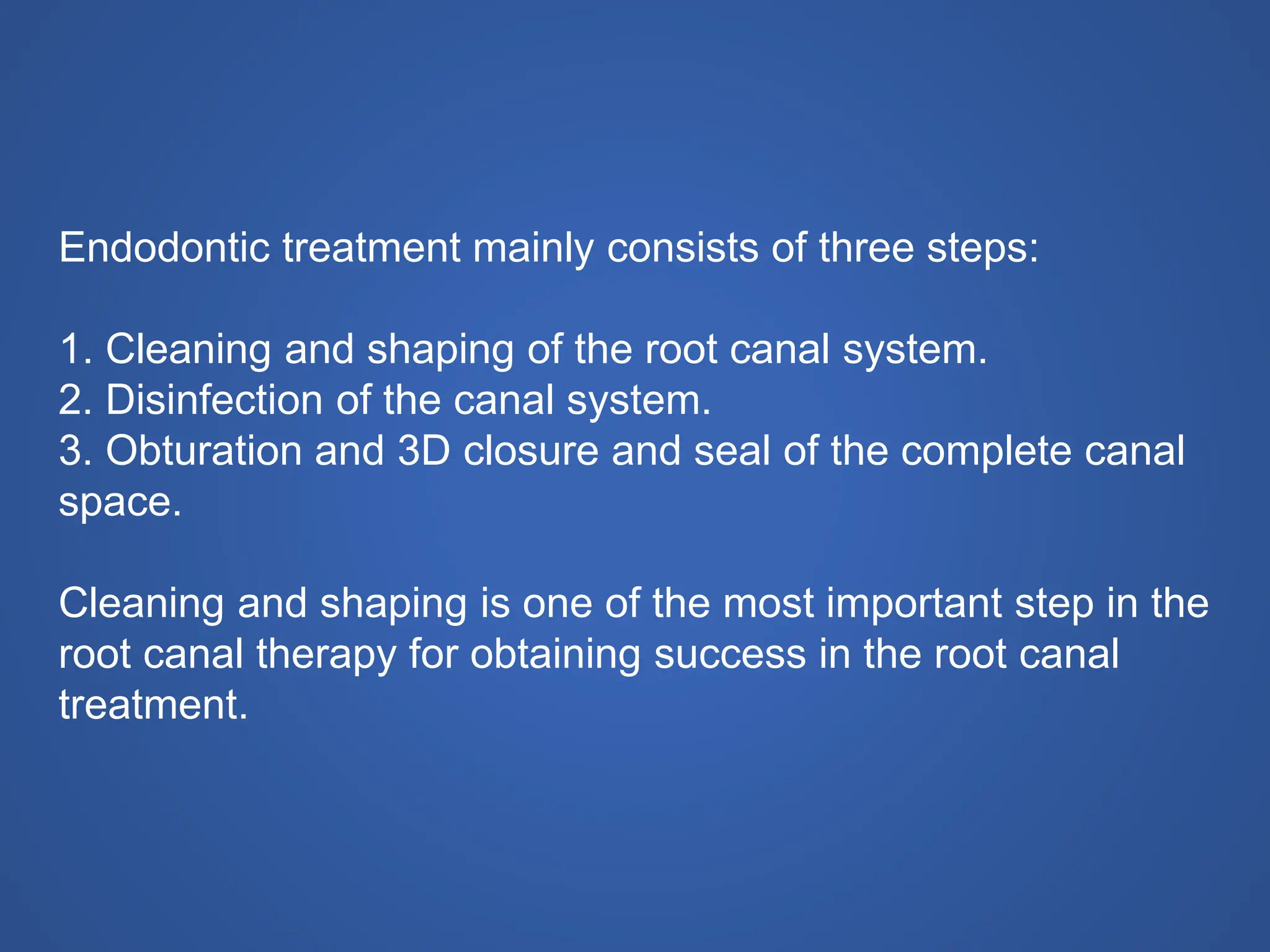 Endodontic treatment mainly consists of three steps:

1. Cleaning and shaping of the root canal system.
2. Disinfection of the canal system.
3. Obturation and 3D closure and seal of the complete canal space.

Cleaning and shaping is one of the most important step in the root canal therapy for obtaining success in the root canal treatment.